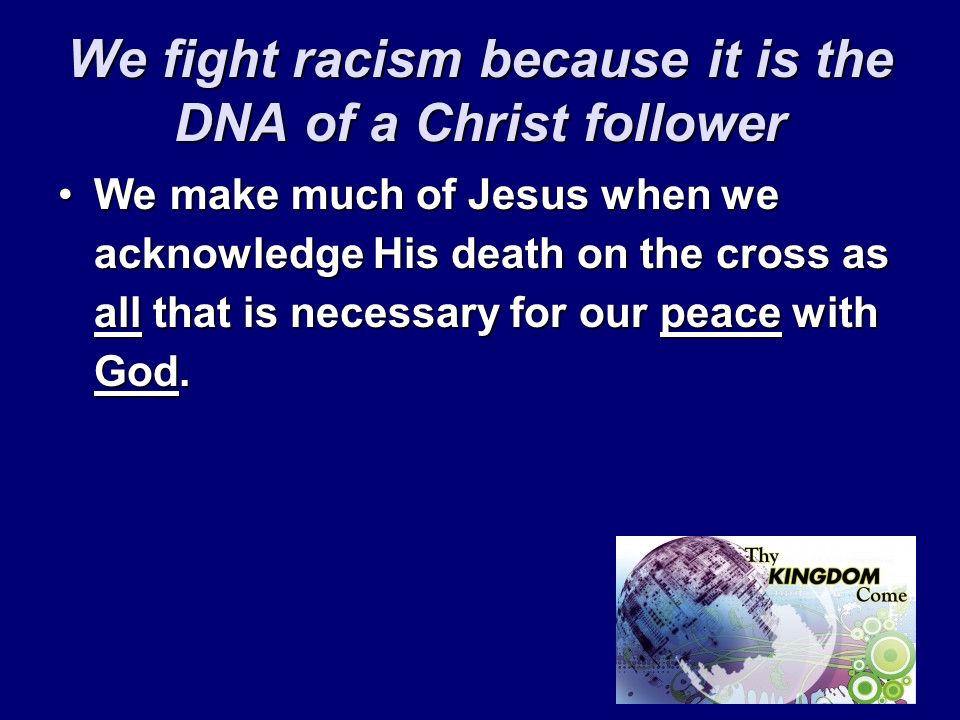 We fight racism because it is the DNA of a Christ follower

• We make much of Jesus when we acknowledge His death on the cross as all that is necessary for our peace with God.

Thy
KINGDOM
Come